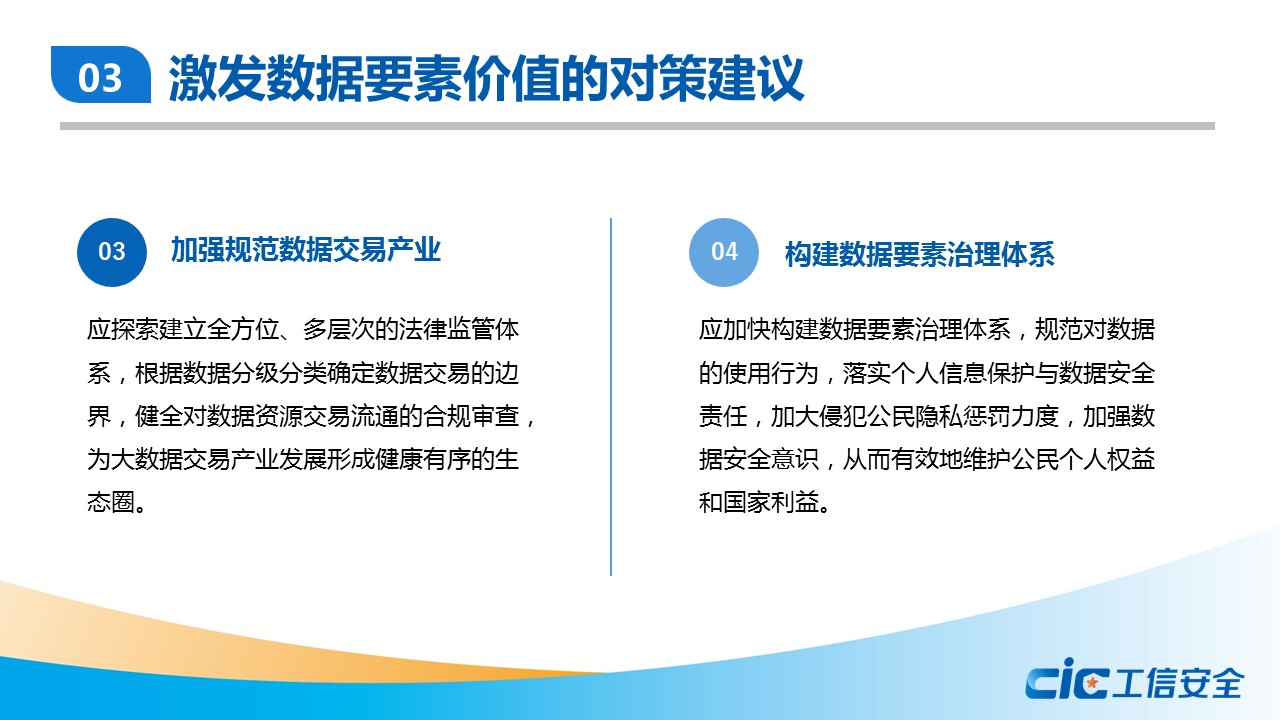 03 激发数据要素价值的对策建议

03 加强规范数据交易产业

应探索建立全方位、多层次的法律监管体系，根据数据分级分类确定数据交易的边界，健全对数据资源交易流通的合规审查，为大数据交易产业发展形成健康有序的生态圈。

04 构建数据要素治理体系

应加快构建数据要素治理体系，规范对数据的使用行为，落实个人信息保护与数据安全责任，加大侵犯公民隐私惩罚力度，加强数据安全意识，从而有效地维护公民个人权益和国家利益。

cic 工信安全